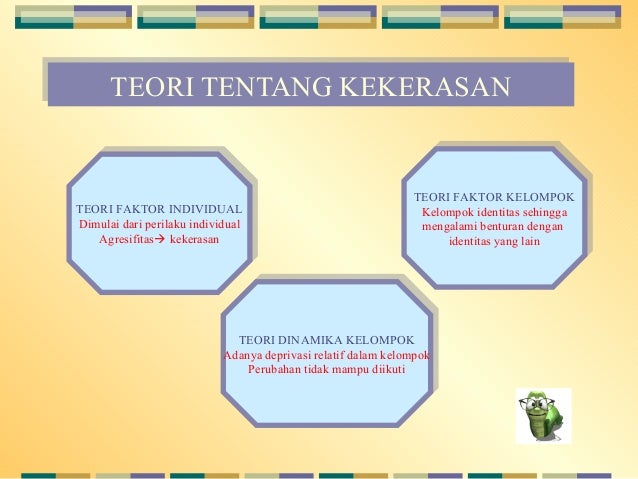 TEORI TENTANG KEKERASAN

TEORI FAKTOR INDIVIDUAL
Dimulai dari perilaku individual
Agresifitas→ kekerasan

TEORI FAKTOR KELOMPOK
Kelompok identitas sehingga mengalami benturan dengan identitas yang lain

TEORI DINAMIKA KELOMPOK
Adanya deprivasi relatif dalam kelompok
Perubahan tidak mampu diikuti